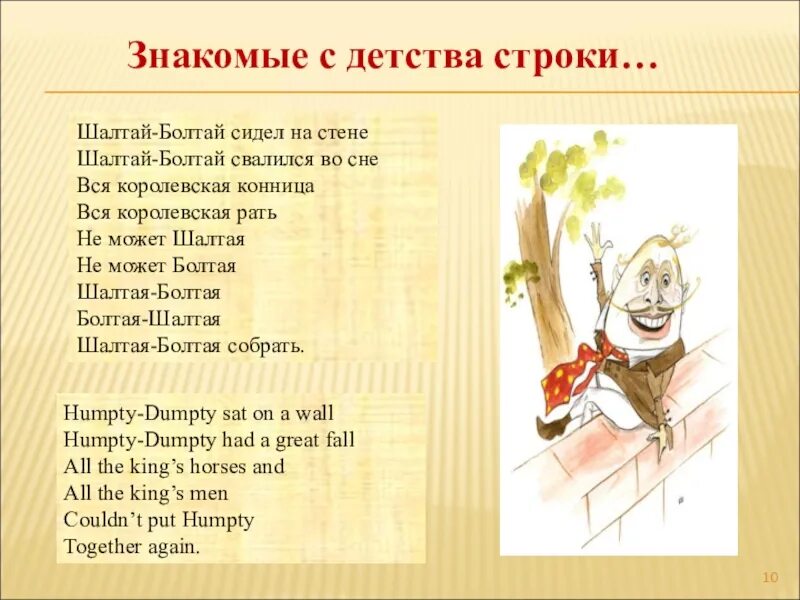 Знакомые с детства строки…

Шалтай-Болтай сидел на стене
Шалтай-Болтай свалился во сне
Вся королевская конница
Вся королевская рать
Не может Шалтая
Не может Болтая
Шалтая-Болтая
Болтая-Шалтая
Шалтая-Болтая собрать.

Humpty-Dumpty sat on a wall
Humpty-Dumpty had a great fall
All the king's horses and
All the king's men
Couldn't put Humpty
Together again.

10